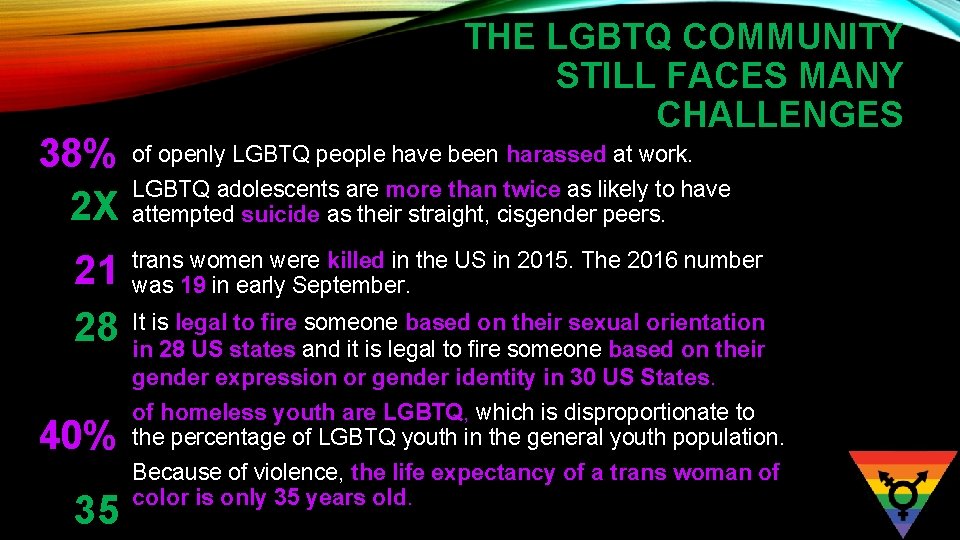 THE LGBTQ COMMUNITY STILL FACES MANY CHALLENGES

38% of openly LGBTQ people have been harassed at work.

2X LGBTQ adolescents are more than twice as likely to have attempted suicide as their straight, cisgender peers.

21 trans women were killed in the US in 2015. The 2016 number was 19 in early September.

28 It is legal to fire someone based on their sexual orientation in 28 US states and it is legal to fire someone based on their gender expression or gender identity in 30 US States.

40% of homeless youth are LGBTQ, which is disproportionate to the percentage of LGBTQ youth in the general youth population.

35 Because of violence, the life expectancy of a trans woman of color is only 35 years old.